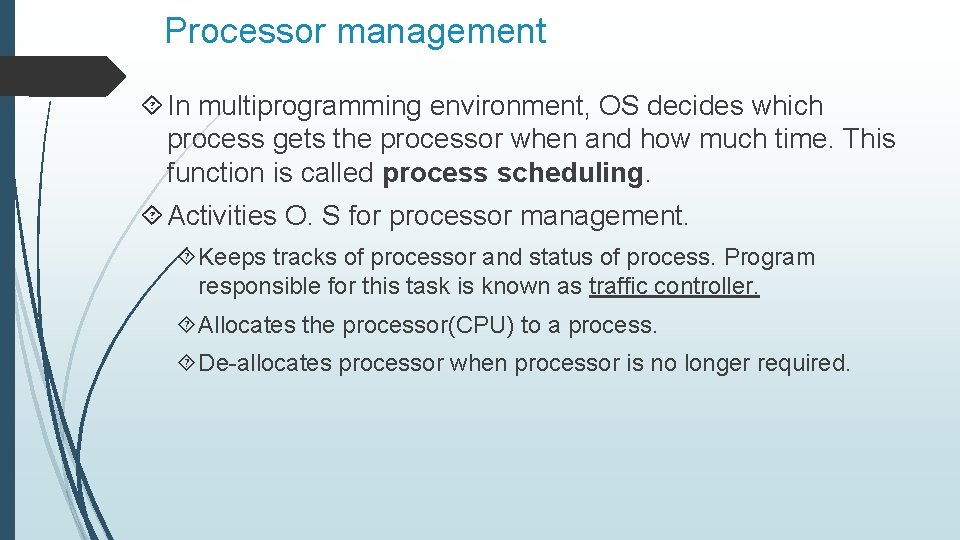 Processor management

In multiprogramming environment, OS decides which process gets the processor when and how much time. This function is called process scheduling.

Activities O. S for processor management.

Keeps tracks of processor and status of process. Program responsible for this task is known as traffic controller.

Allocates the processor(CPU) to a process.

De-allocates processor when processor is no longer required.